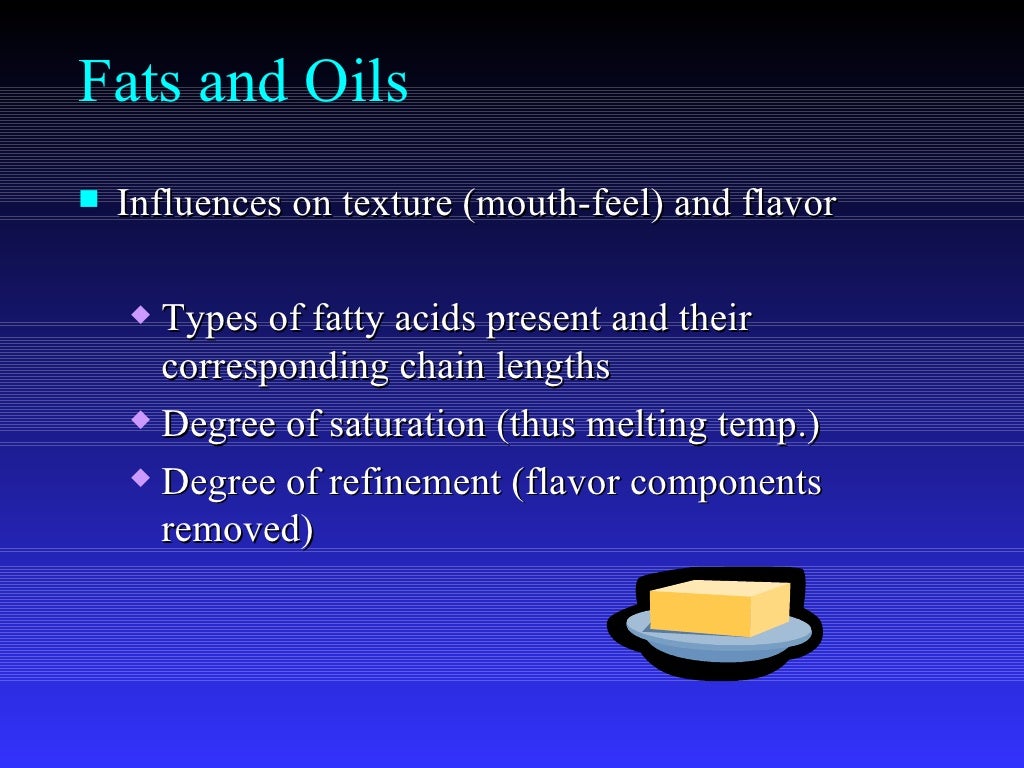 Fats and Oils

Influences on texture (mouth-feel) and flavor

Types of fatty acids present and their corresponding chain lengths

Degree of saturation (thus melting temp.)

Degree of refinement (flavor components removed)